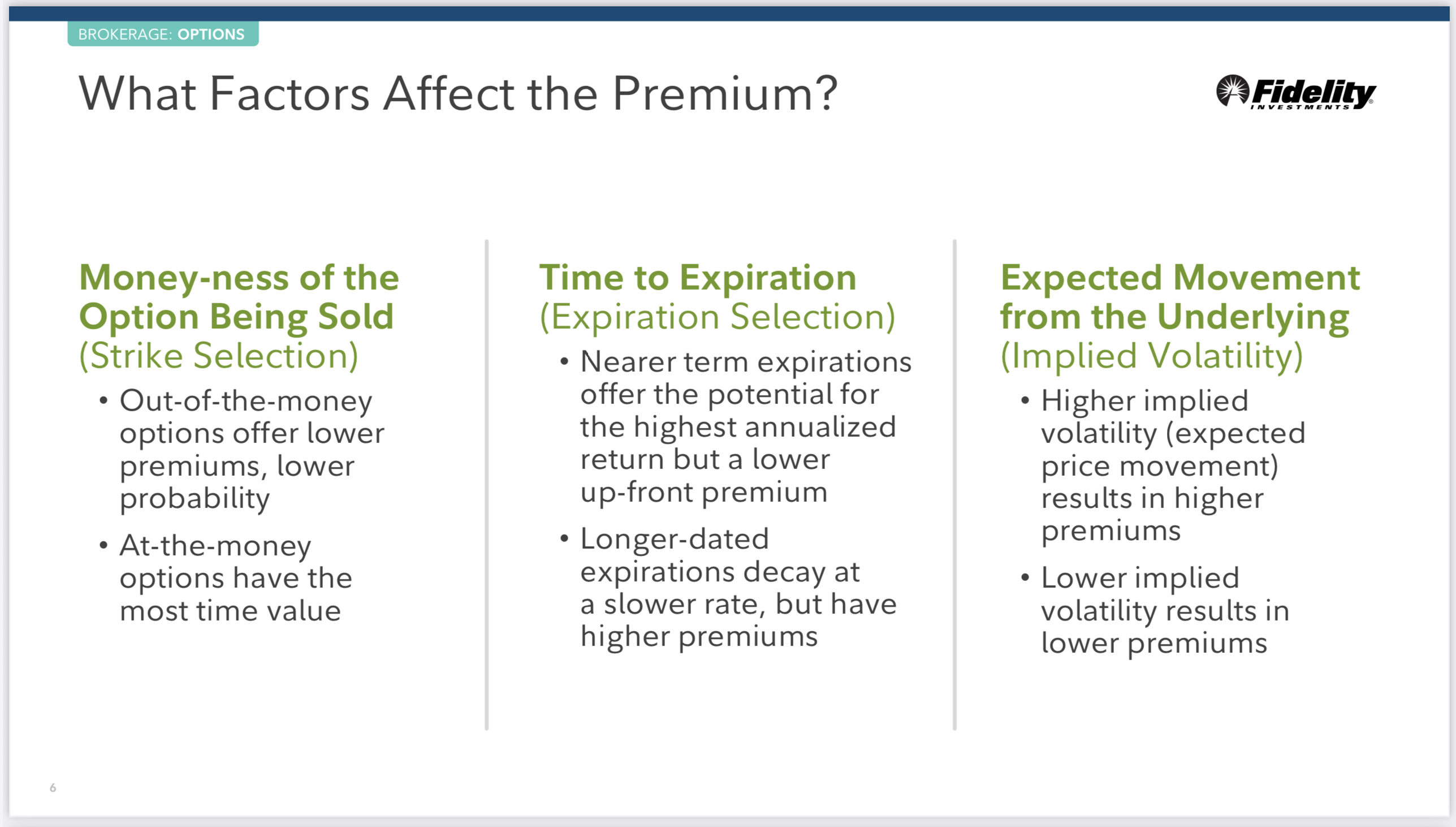 BROKERAGE: OPTIONS

What Factors Affect the Premium?

Fidelity INVESTMENTS

Money-ness of the Option Being Sold (Strike Selection)

• Out-of-the-money options offer lower premiums, lower probability

• At-the-money options have the most time value

Time to Expiration (Expiration Selection)

• Nearer term expirations offer the potential for the highest annualized return but a lower up-front premium

• Longer-dated expirations decay at a slower rate, but have higher premiums

Expected Movement from the Underlying (Implied Volatility)

• Higher implied volatility (expected price movement) results in higher premiums

• Lower implied volatility results in lower premiums

6